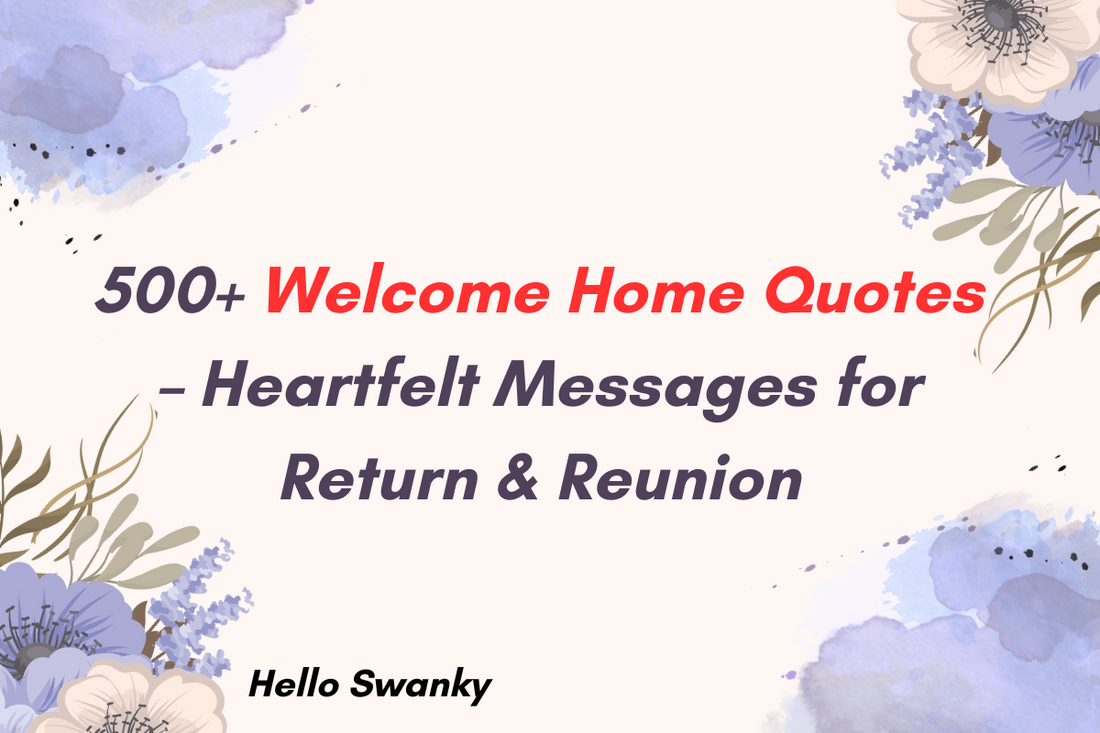 500+ Welcome Home Quotes – Heartfelt Messages for Return & Reunion

Hello Swanky